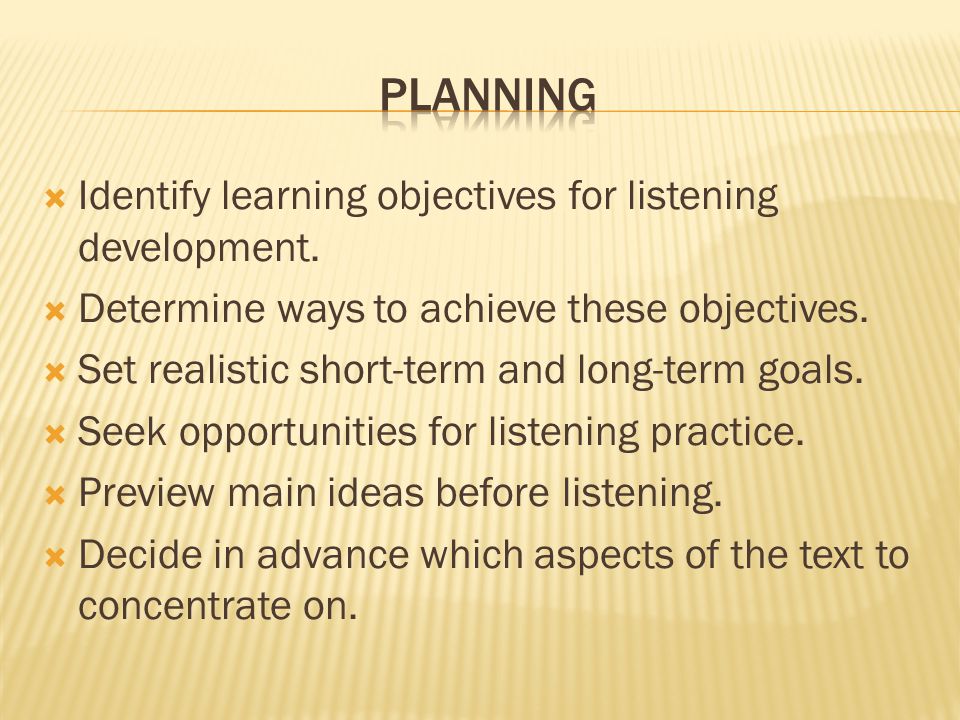 PLANNING

Identify learning objectives for listening development.

Determine ways to achieve these objectives.

Set realistic short-term and long-term goals.

Seek opportunities for listening practice.

Preview main ideas before listening.

Decide in advance which aspects of the text to concentrate on.